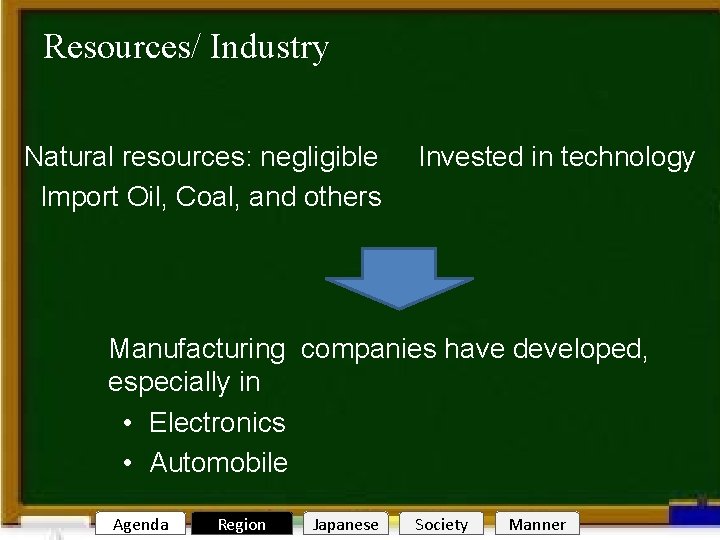 Resources/ Industry

Natural resources: negligible
Import Oil, Coal, and others

Invested in technology

Manufacturing companies have developed, especially in
• Electronics
• Automobile

Agenda Region Japanese Society Manner